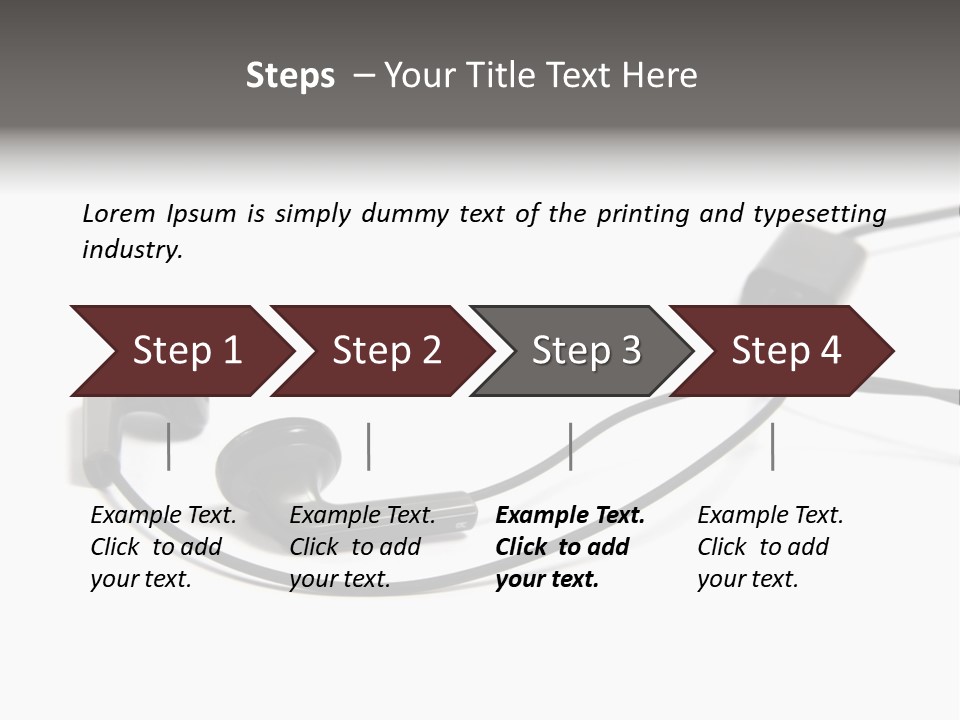 Steps – Your Title Text Here

Lorem Ipsum is simply dummy text of the printing and typesetting industry.

Step 1

Step 2

Step 3

Step 4

Example Text. Click to add your text.

Example Text. Click to add your text.

Example Text. Click to add your text.

Example Text. Click to add your text.